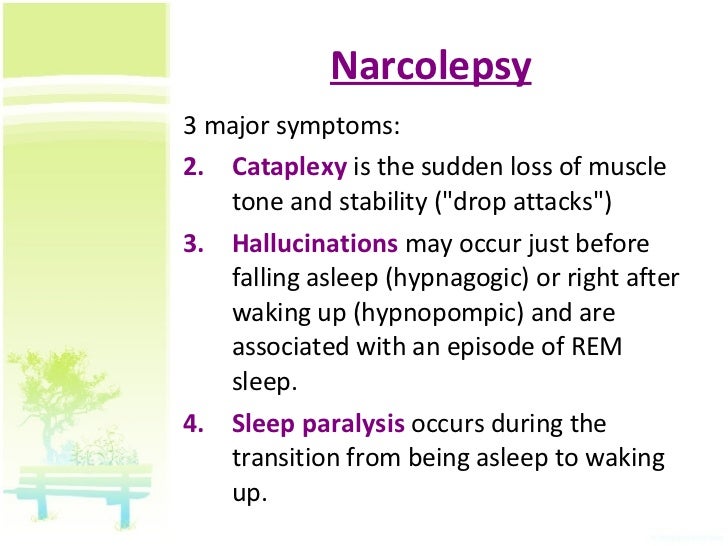 Narcolepsy

3 major symptoms:

2. Cataplexy is the sudden loss of muscle tone and stability ("drop attacks")

3. Hallucinations may occur just before falling asleep (hypnagogic) or right after waking up (hypnopompic) and are associated with an episode of REM sleep.

4. Sleep paralysis occurs during the transition from being asleep to waking up.